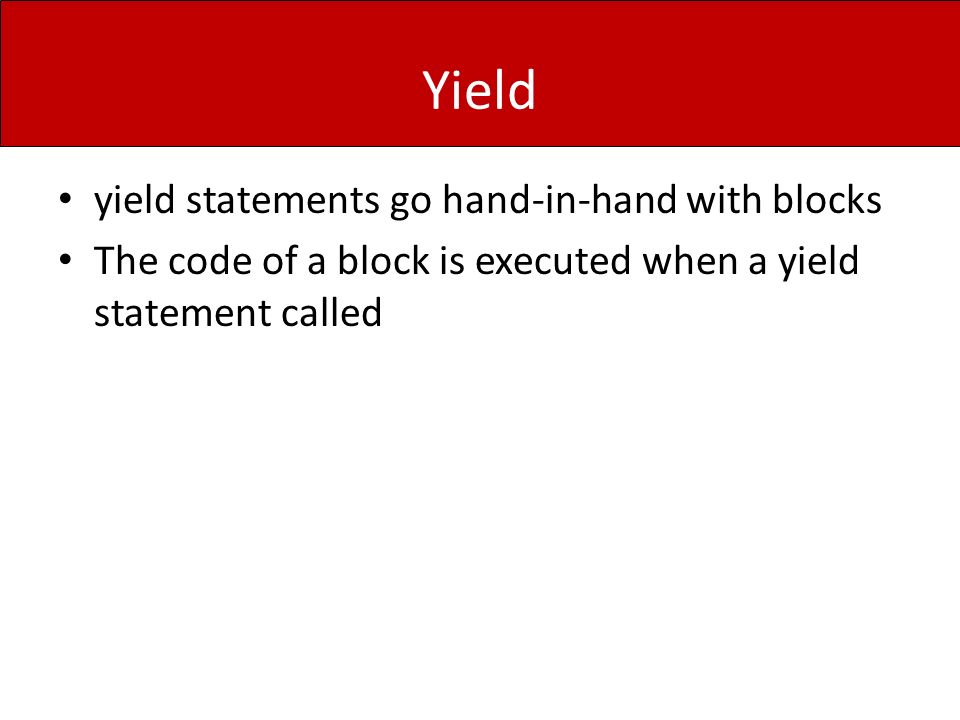 Yield

• yield statements go hand-in-hand with blocks
• The code of a block is executed when a yield statement called